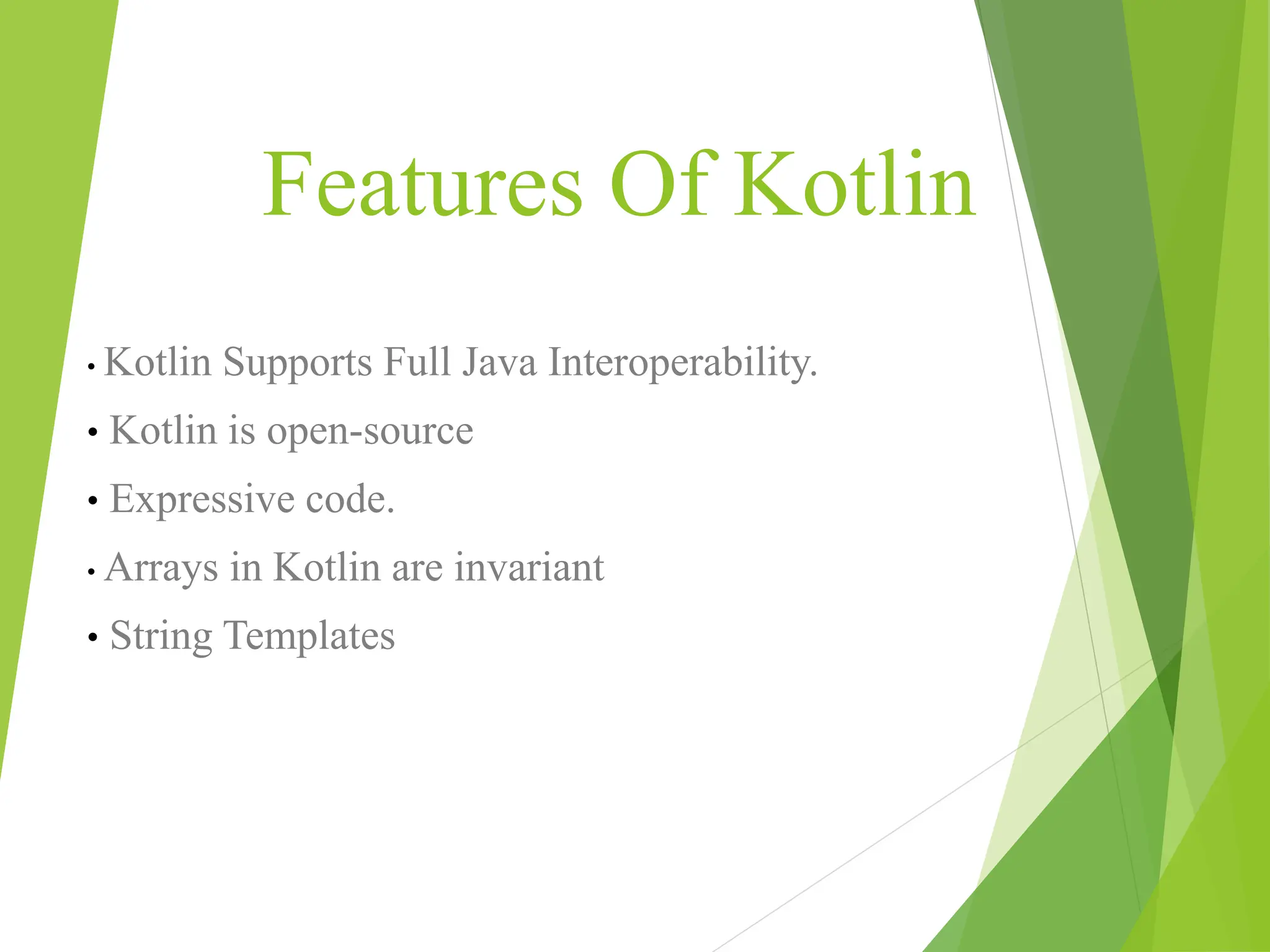 Features Of Kotlin

• Kotlin Supports Full Java Interoperability.
• Kotlin is open-source
• Expressive code.
• Arrays in Kotlin are invariant
• String Templates